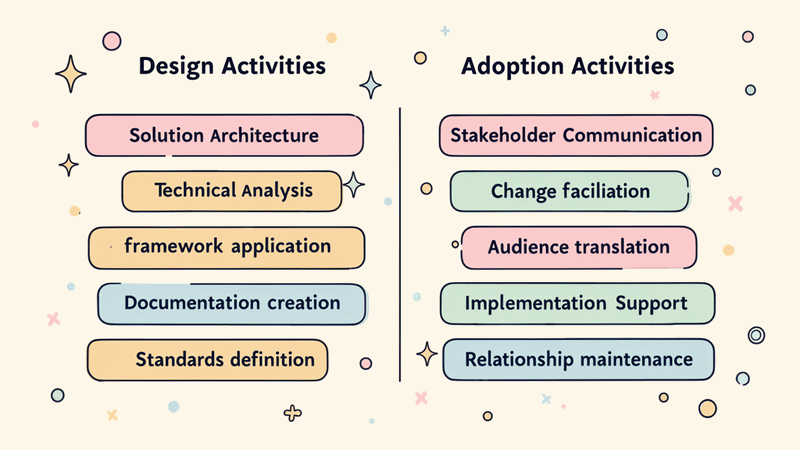 Design Activities

Solution Architecture

Technical Analysis

framework application

Documentation creation

Standards definition

Adoption Activities

Stakeholder Communication

Change faciliation

Audience translation

Implementation Support

Relationship maintenance